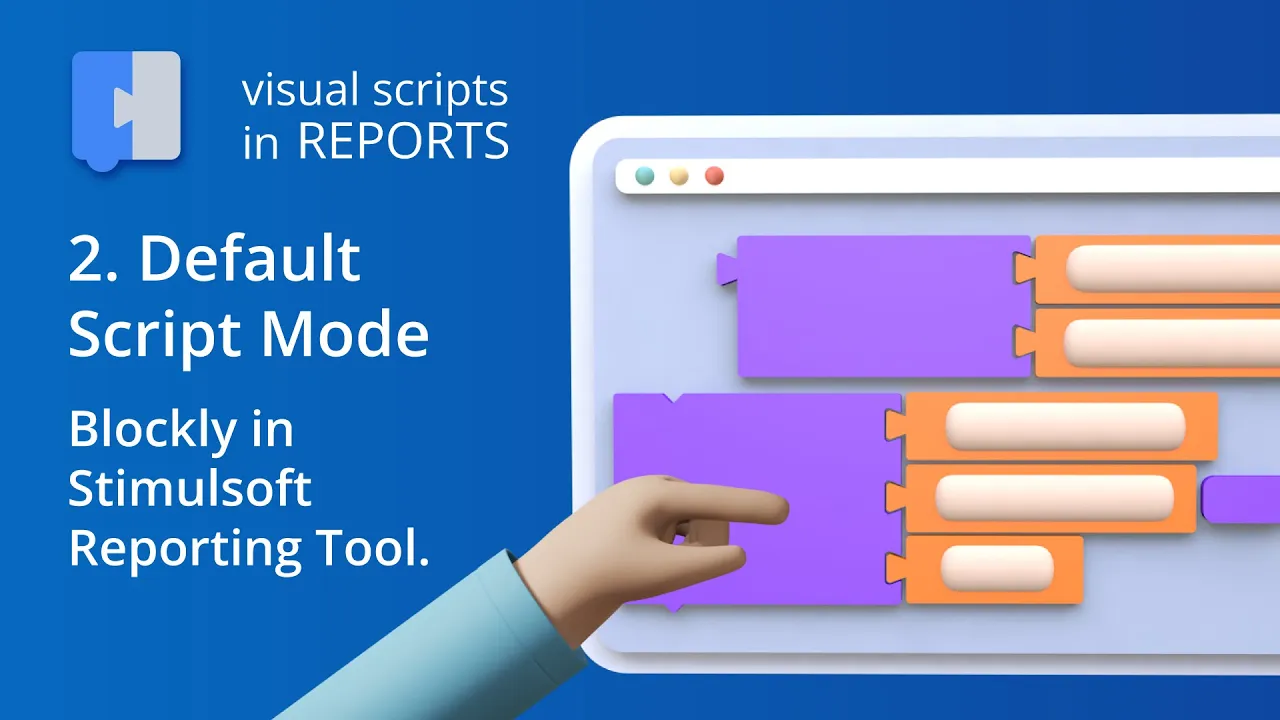 visual scripts in REPORTS

2. Default Script Mode

Blockly in Stimulsoft Reporting Tool.